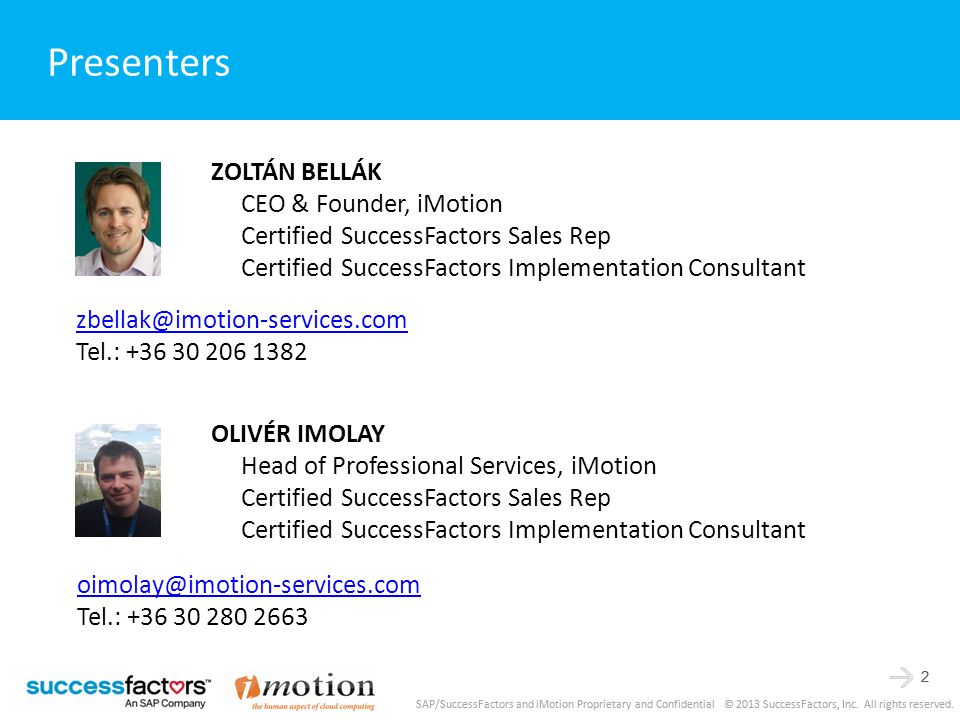 Presenters

ZOLTÁN BELLÁK
CEO & Founder, iMotion
Certified SuccessFactors Sales Rep
Certified SuccessFactors Implementation Consultant

zbellak@imotion-services.com
Tel.: +36 30 206 1382

OLIVÉR IMOLAY
Head of Professional Services, iMotion
Certified SuccessFactors Sales Rep
Certified SuccessFactors Implementation Consultant

oimolay@imotion-services.com
Tel.: +36 30 280 2663

successfactors™ An SAP Company

imotion the human aspect of cloud computing

SAP/SuccessFactors and iMotion Proprietary and Confidential © 2013 SuccessFactors, Inc. All rights reserved.

2